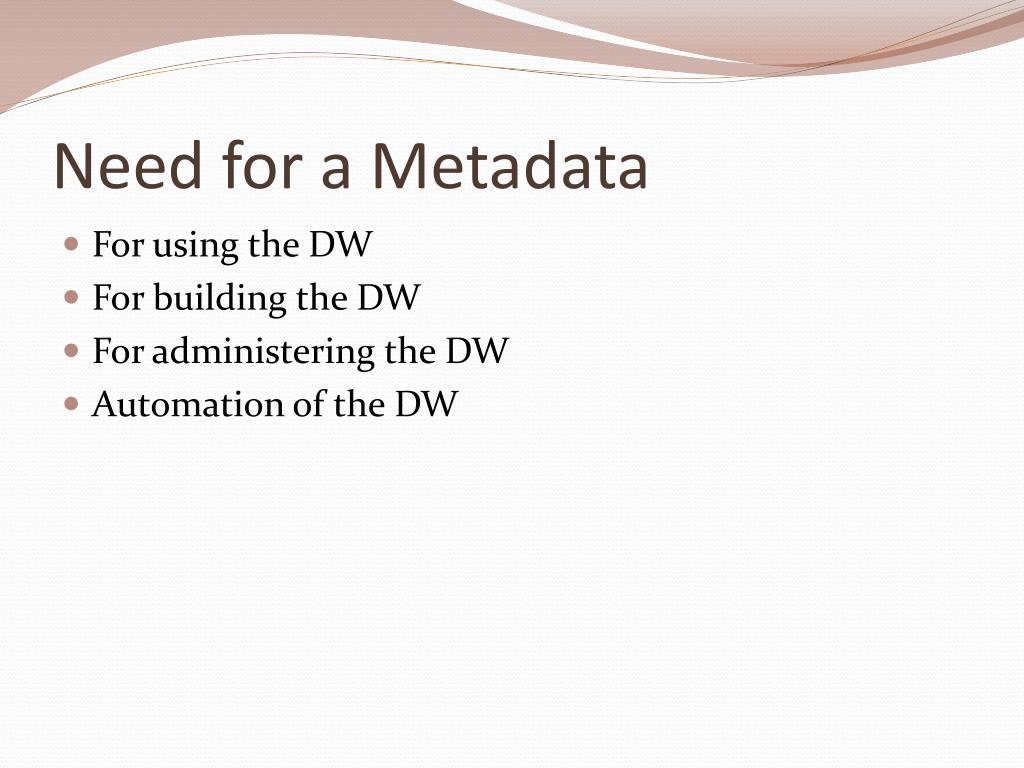 Need for a Metadata

- For using the DW
- For building the DW
- For administering the DW
- Automation of the DW